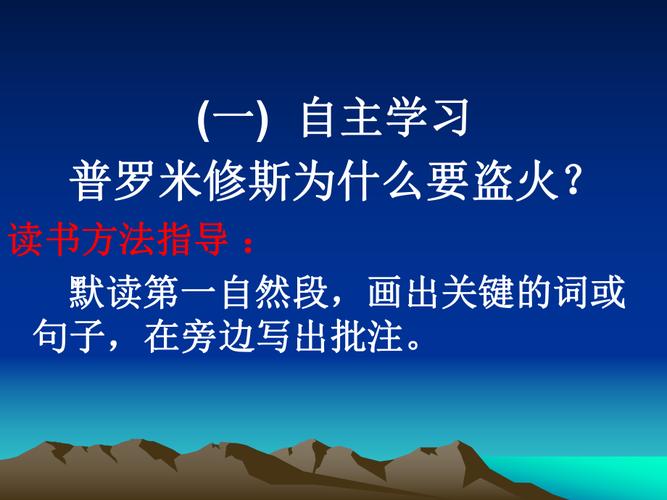 (一) 自主学习

普罗米修斯为什么要盗火？

读书方法指导：

默读第一自然段，画出关键的词或句子，在旁边写出批注。